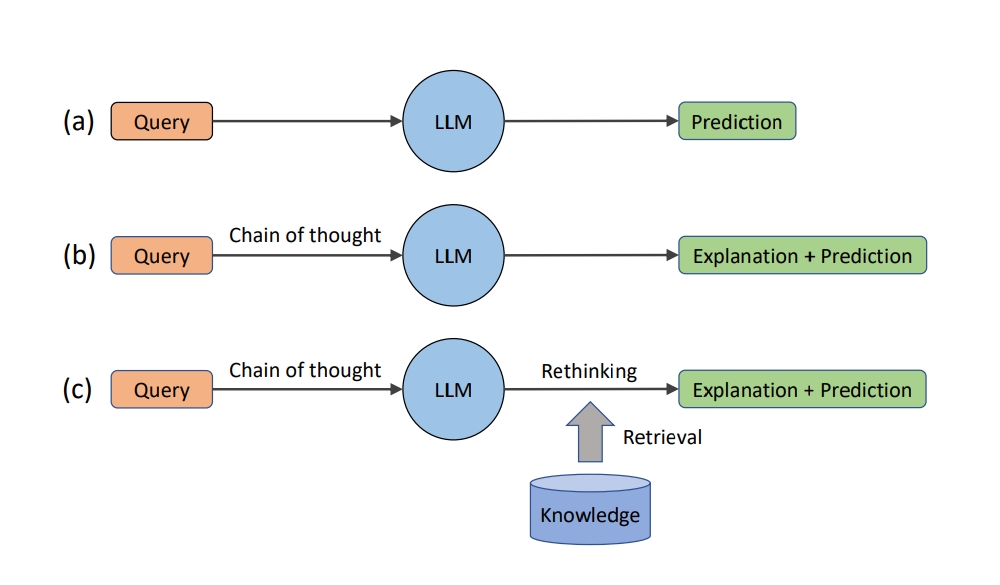 (a) Query LLM Prediction

(b) Query Chain of thought LLM Explanation + Prediction

(c) Query Chain of thought LLM Rethinking Explanation + Prediction

Retrieval

Knowledge